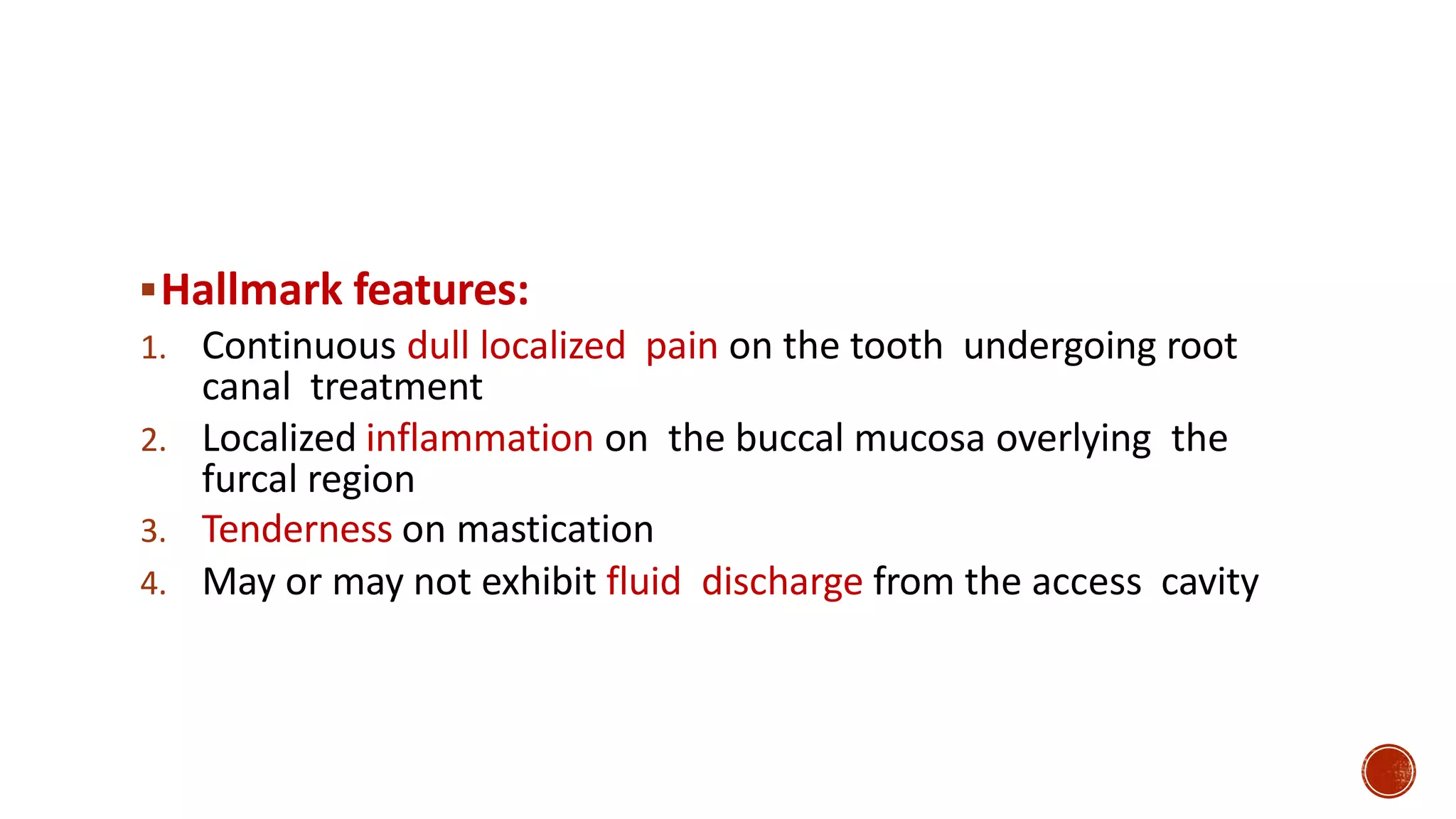 ▪ Hallmark features:

1. Continuous dull localized pain on the tooth undergoing root canal treatment
2. Localized inflammation on the buccal mucosa overlying the furcal region
3. Tenderness on mastication
4. May or may not exhibit fluid discharge from the access cavity